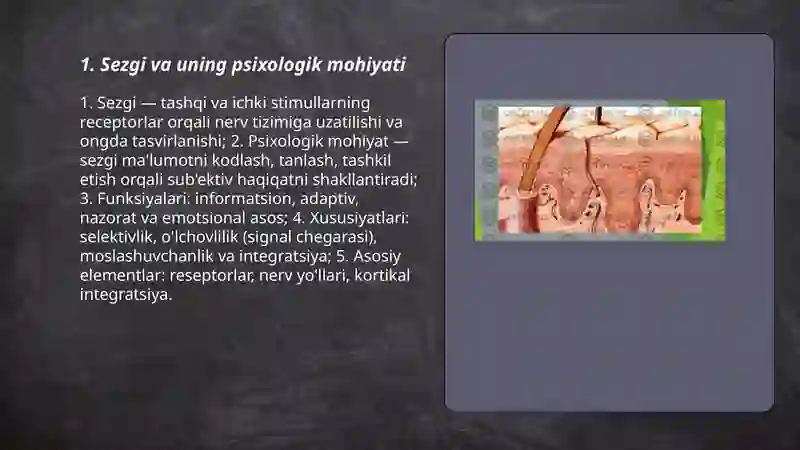 1. Sezgi va uning psixologik mohiyati

1. Sezgi — tashqi va ichki stimullarning receptorlar orqali nerv tizimiga uzatilishi va ongda tasvirlanishi; 2. Psixologik mohiyat — sezgi ma'lumotni kodlash, tanlash, tashkil etish orqali sub'ektiv haqiqatni shakllantiradi; 3. Funksiyalari: informatsion, adaptiv, nazorat va emotsional asos; 4. Xususiyatlari: selektivlik, o'lchovlilik (signal chegarasi), moslashuvchanlik va integratsiya; 5. Asosiy elementlar: reseptorlar, nerv yo'llari, kortikal integratsiya.